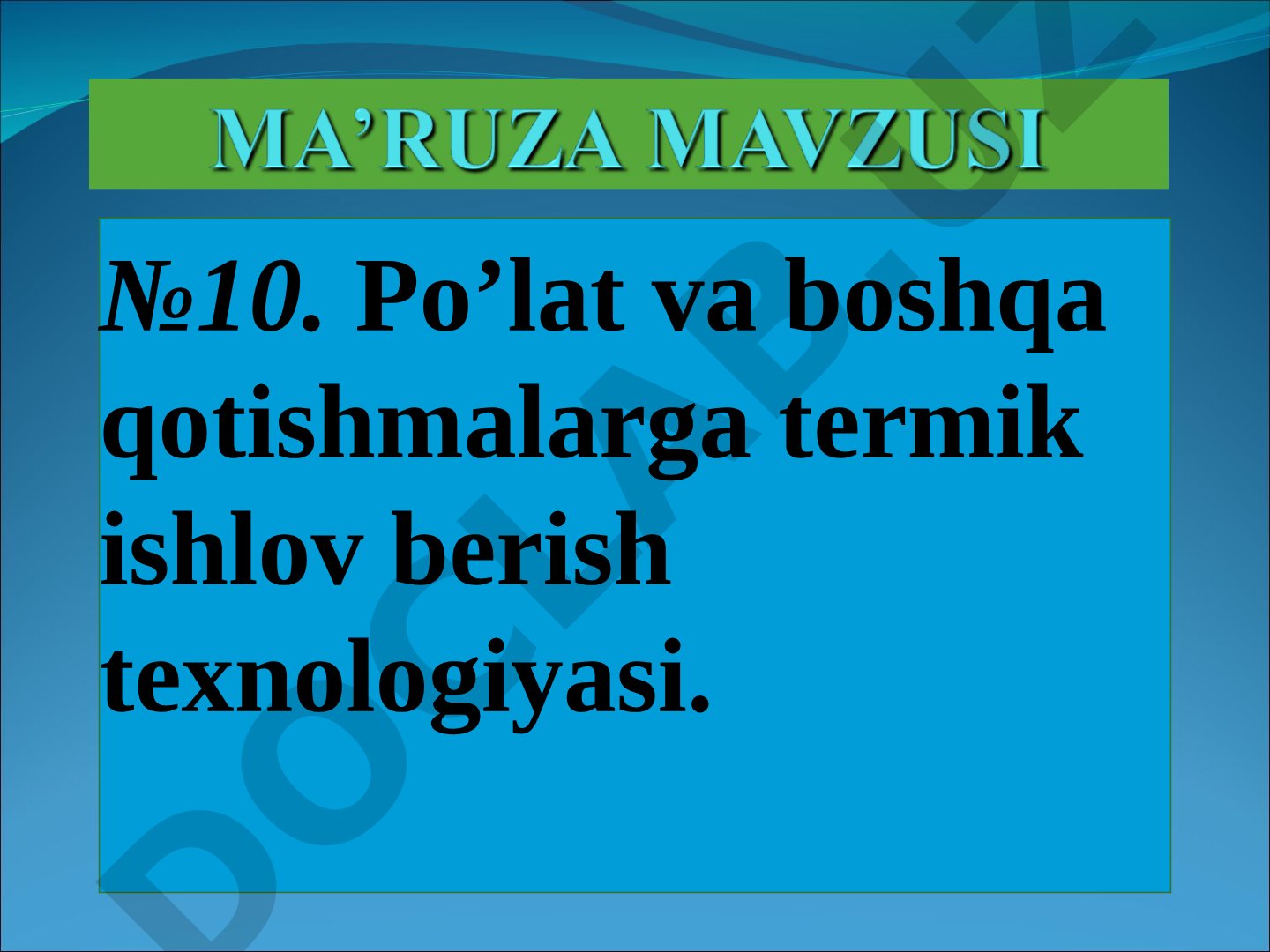 MA’RUZA MAVZUSI

№10. Po’lat va boshqa qotishmalarga termik ishlov berish texnologiyasi.

DOCLAB.UZ